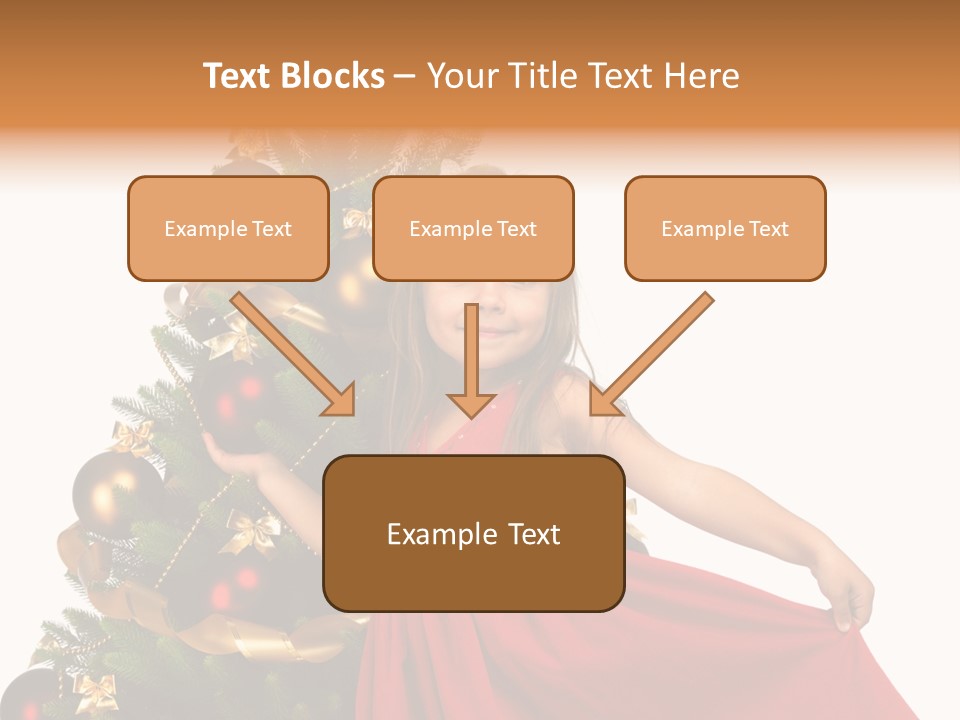 Text Blocks – Your Title Text Here

Example Text

Example Text

Example Text

Example Text